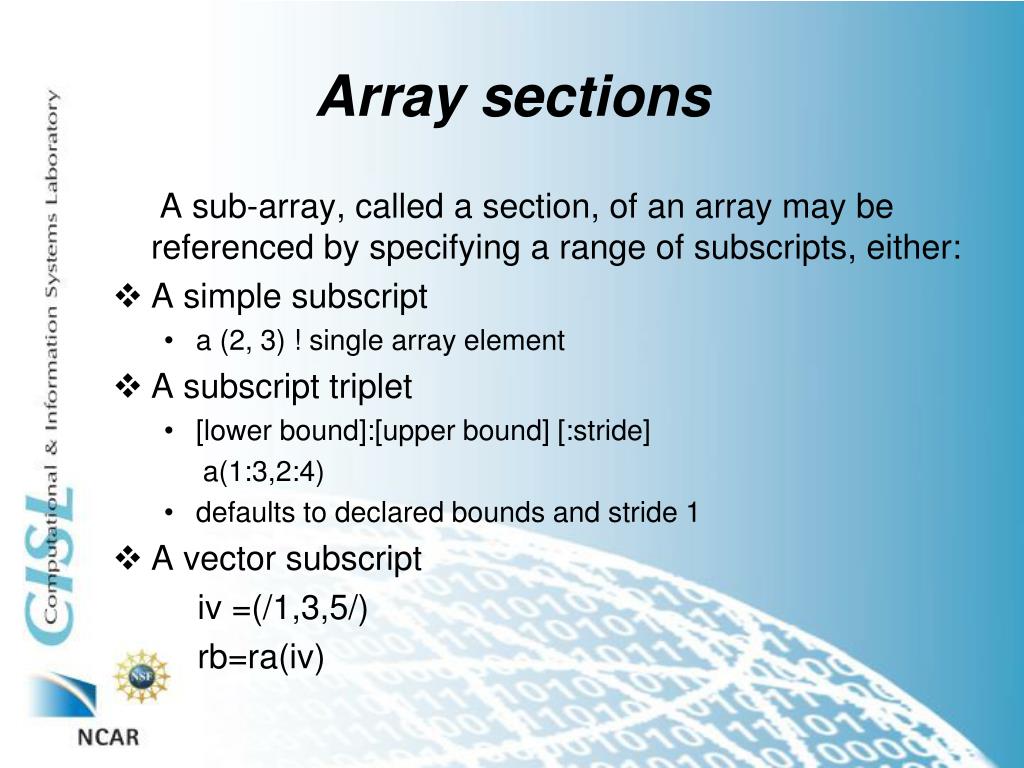 CISL Computational & Information Systems Laboratory

Array sections

A sub-array, called a section, of an array may be referenced by specifying a range of subscripts, either:

❖ A simple subscript
• a (2, 3) ! single array element

❖ A subscript triplet
• [lower bound]:[upper bound] [:stride]
a(1:3,2:4)
• defaults to declared bounds and stride 1

❖ A vector subscript
iv =(/1,3,5/)
rb=ra(iv)

NSF

NCAR